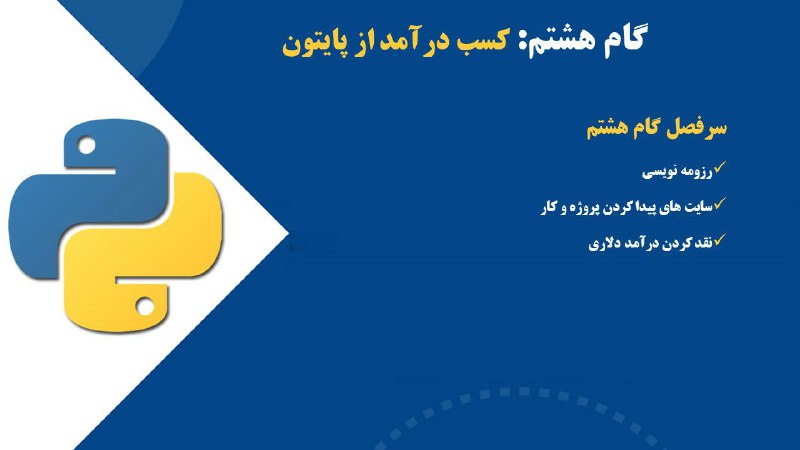 گام هشتم: کسب درآمد از پایتون

سرفصل گام هشتم

✓رزومه نویسی

✓سایت های پیدا کردن پروژه و کار

✓نقد کردن درآمد دلاری